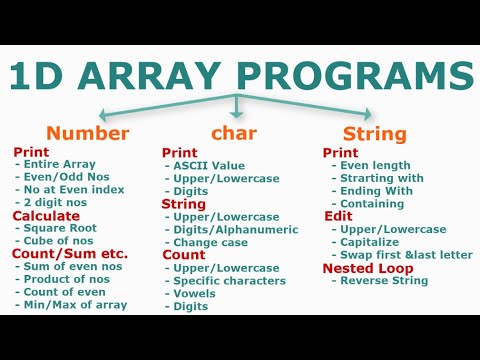 1D ARRAY PROGRAMS

Number

Print
- Entire Array
- Even/Odd Nos
- No at Even index
- 2 digit nos
Calculate
- Square Root
- Cube of nos
Count/Sum etc.
- Sum of even nos
- Product of nos
- Count of even
- Min/Max of array

char

Print
- ASCII Value
- Upper/Lowercase
- Digits
String
- Upper/Lowercase
- Digits/Alphanumeric
- Change case
Count
- Upper/Lowercase
- Specific characters
- Vowels
- Digits

String

Print
- Even length
- Strarting with
- Ending With
- Containing
Edit
- Upper/Lowercase
- Capitalize
- Swap first &last letter
Nested Loop
- Reverse String